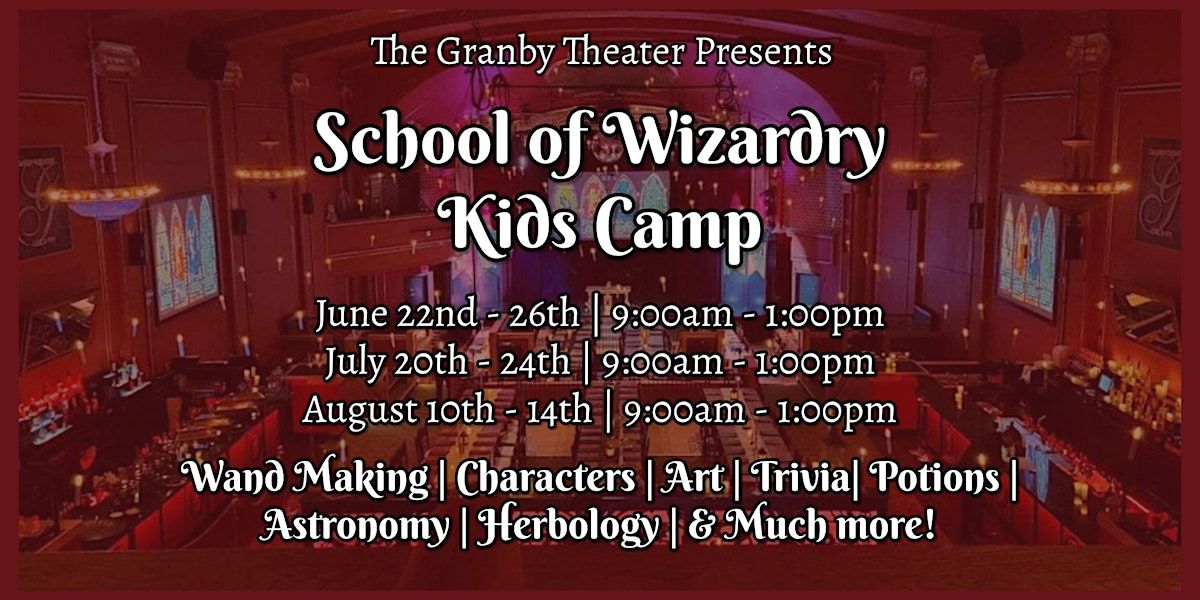 The Granby Theater Presents

School of Wizardry Kids Camp

June 22nd - 26th | 9:00am - 1:00pm
July 20th - 24th | 9:00am - 1:00pm
August 10th - 14th | 9:00am - 1:00pm

Wand Making | Characters | Art | Trivia| Potions | Astronomy | Herbology | & Much more!